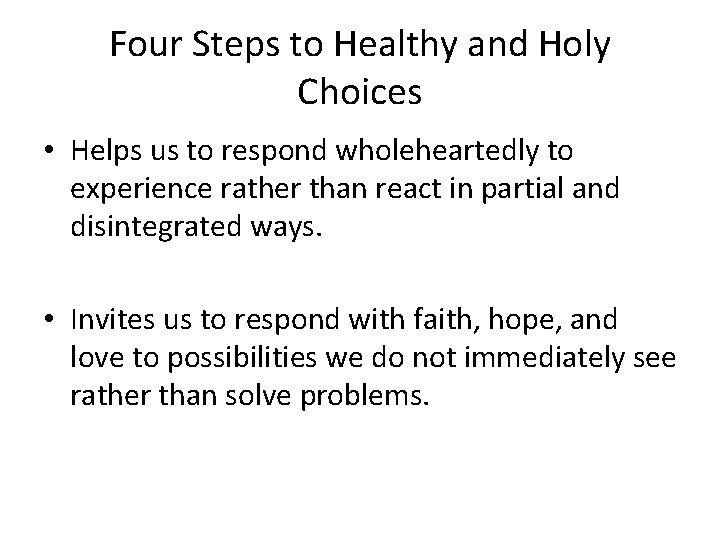 Four Steps to Healthy and Holy Choices

• Helps us to respond wholeheartedly to experience rather than react in partial and disintegrated ways.

• Invites us to respond with faith, hope, and love to possibilities we do not immediately see rather than solve problems.